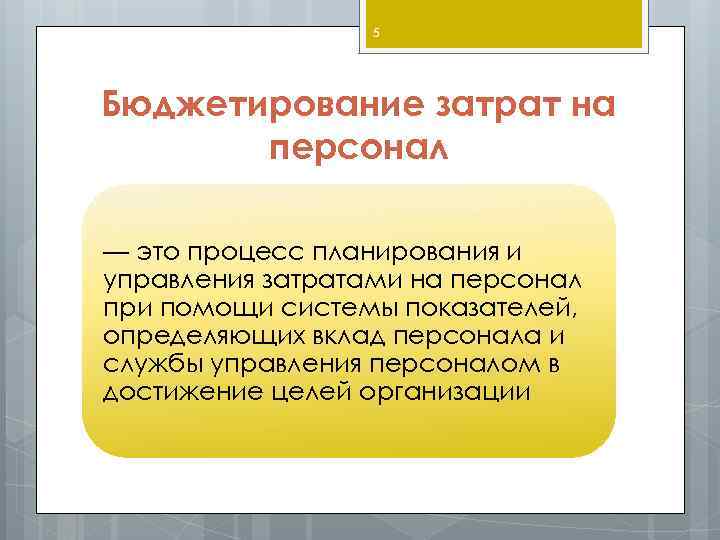 5

Бюджетирование затрат на персонал

— это процесс планирования и управления затратами на персонал при помощи системы показателей, определяющих вклад персонала и службы управления персоналом в достижение целей организации